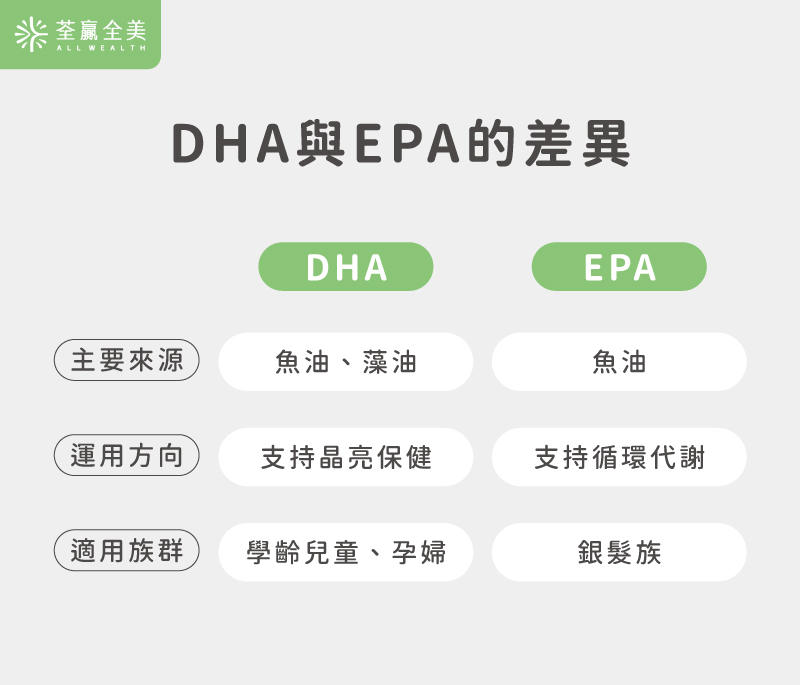 荃贏全美
ALL WEALTH

DHA與EPA的差異

| | DHA | EPA |
|---|---|---|
| 主要來源 | 魚油、藻油 | 魚油 |
| 運用方向 | 支持晶亮保健 | 支持循環代謝 |
| 適用族群 | 學齡兒童、孕婦 | 銀髮族 |